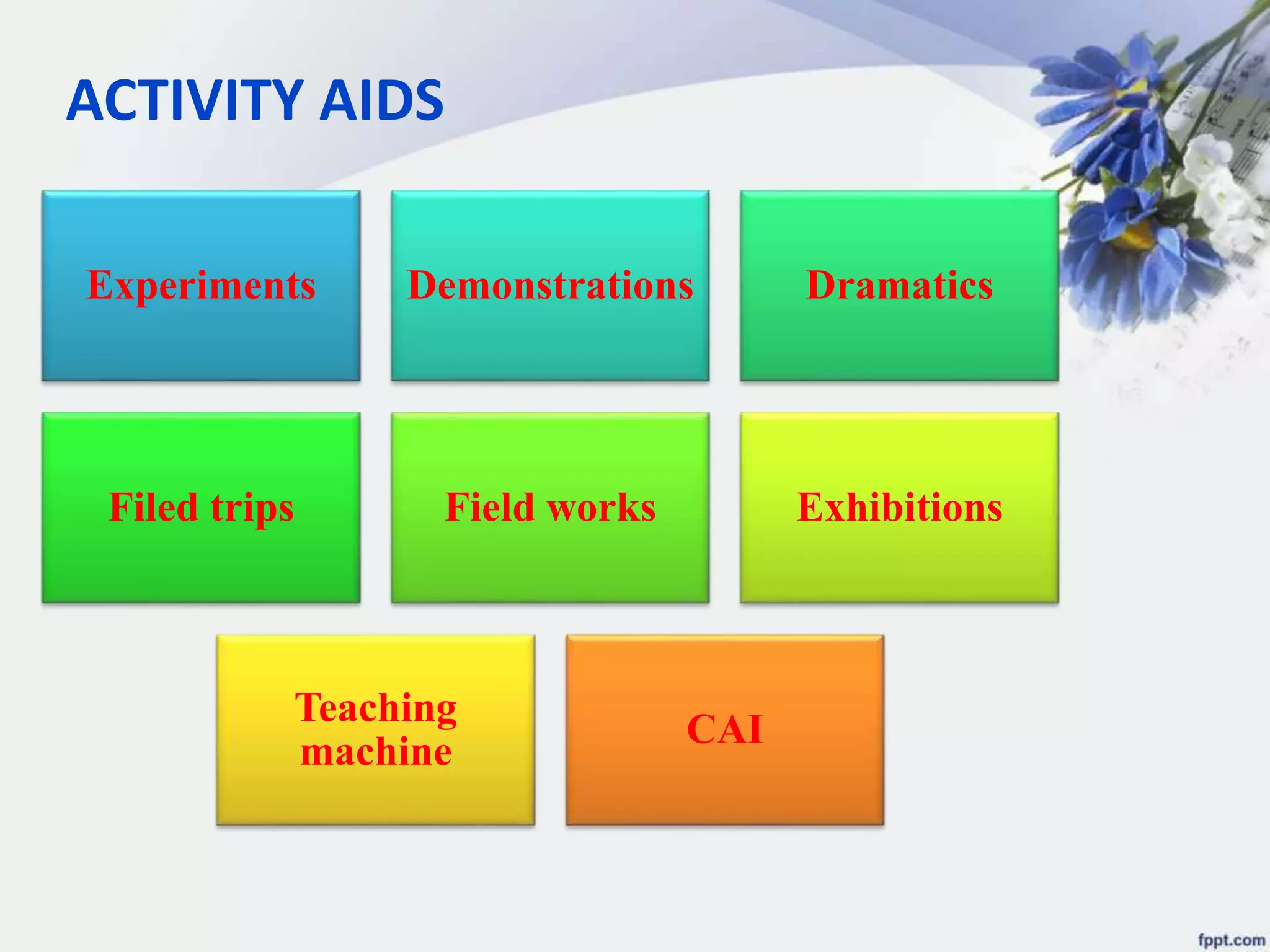 ACTIVITY AIDS

Experiments

Demonstrations

Dramatics

Filed trips

Field works

Exhibitions

Teaching machine

CAI

fppt.com